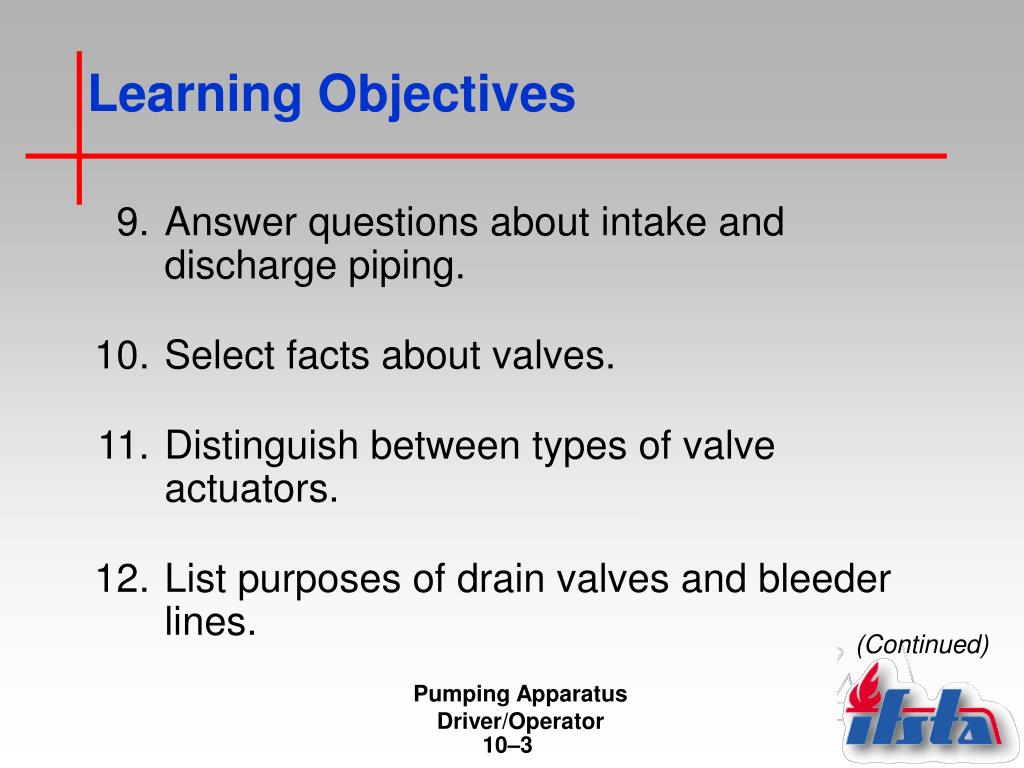 Learning Objectives

9. Answer questions about intake and discharge piping.

10. Select facts about valves.

11. Distinguish between types of valve actuators.

12. List purposes of drain valves and bleeder lines.

(Continued)

Pumping Apparatus Driver/Operator
10–3

ifsta